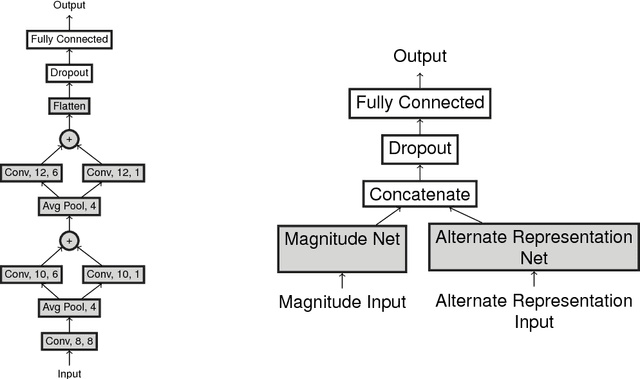 Output

Fully Connected

Dropout

Flatten

+

Conv, 12, 6

Conv, 12, 1

Avg Pool, 4

+

Conv, 10, 6

Conv, 10, 1

Avg Pool, 4

Conv, 8, 8

Input

Output

Fully Connected

Dropout

Concatenate

Magnitude Net

Alternate Representation Net

Magnitude Input

Alternate Representation Input